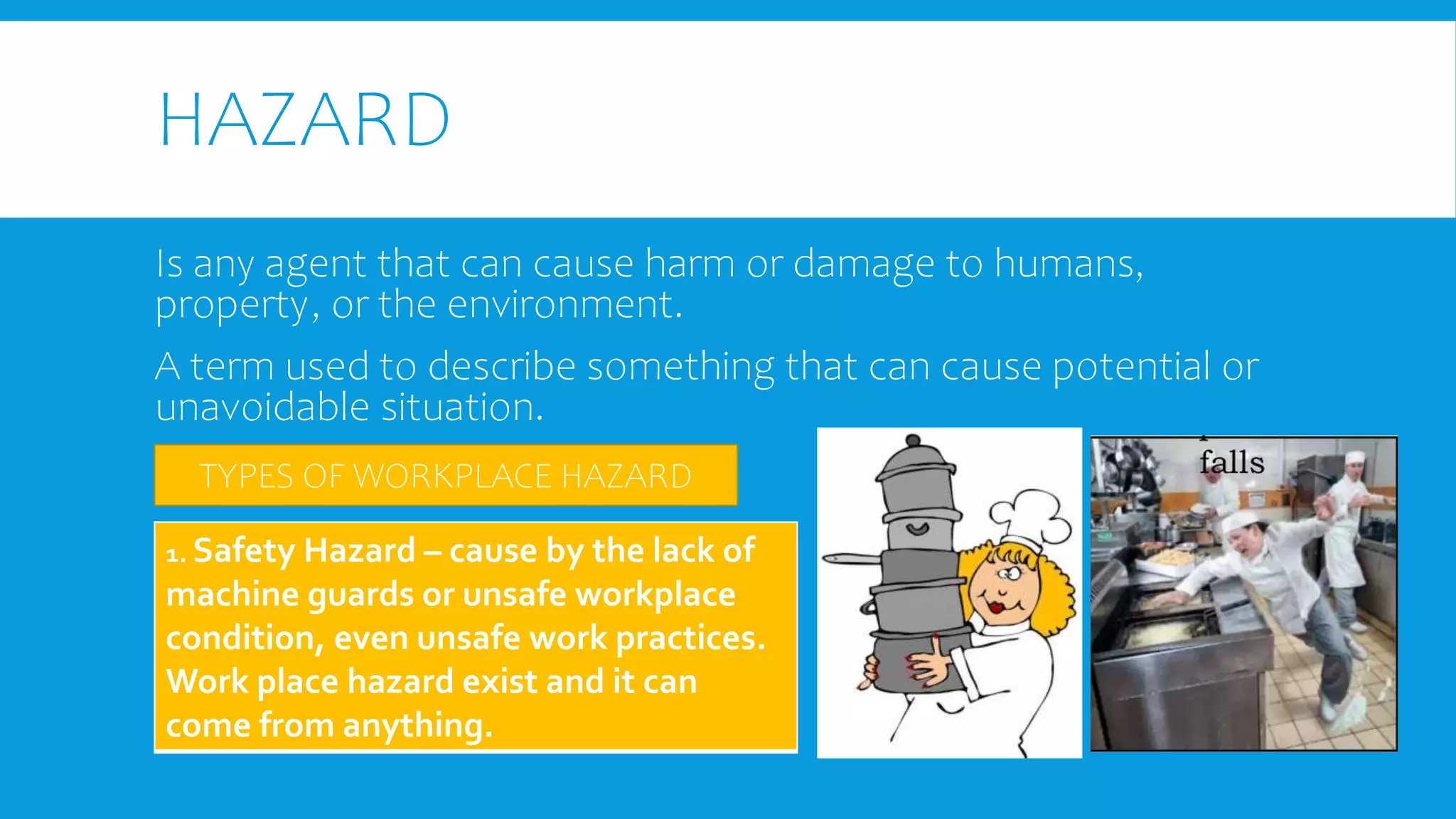 HAZARD

Is any agent that can cause harm or damage to humans, property, or the environment.

A term used to describe something that can cause potential or unavoidable situation.

TYPES OF WORKPLACE HAZARD

1. Safety Hazard – cause by the lack of machine guards or unsafe workplace condition, even unsafe work practices. Work place hazard exist and it can come from anything.

falls